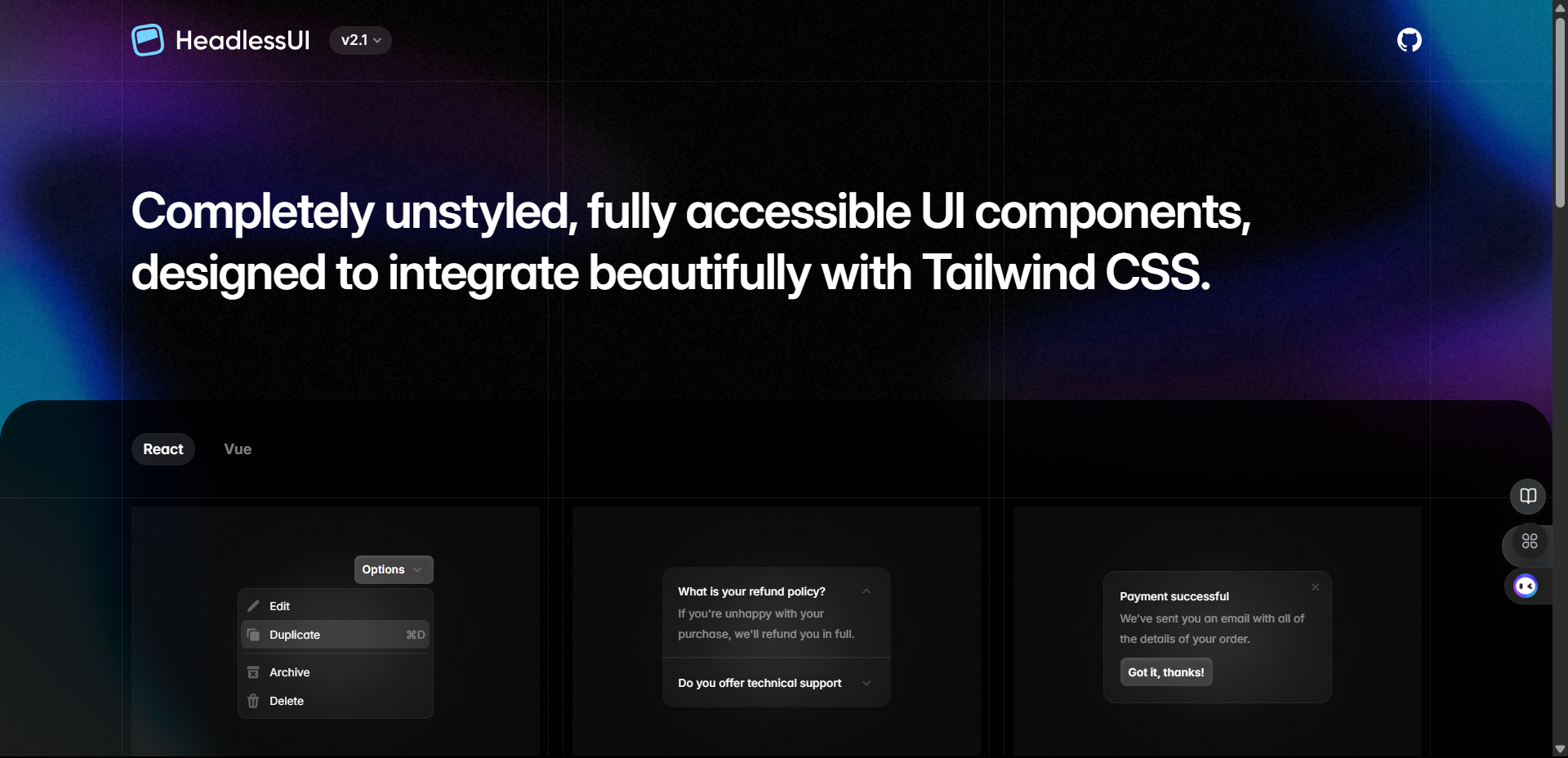 HeadlessUI v2.1

Completely unstyled, fully accessible UI components, designed to integrate beautifully with Tailwind CSS.

React Vue

Options

Edit

Duplicate ⌘D

Archive

Delete

What is your refund policy?

If you're unhappy with your purchase, we'll refund you in full.

Do you offer technical support

Payment successful

We've sent you an email with all of the details of your order.

Got it, thanks!